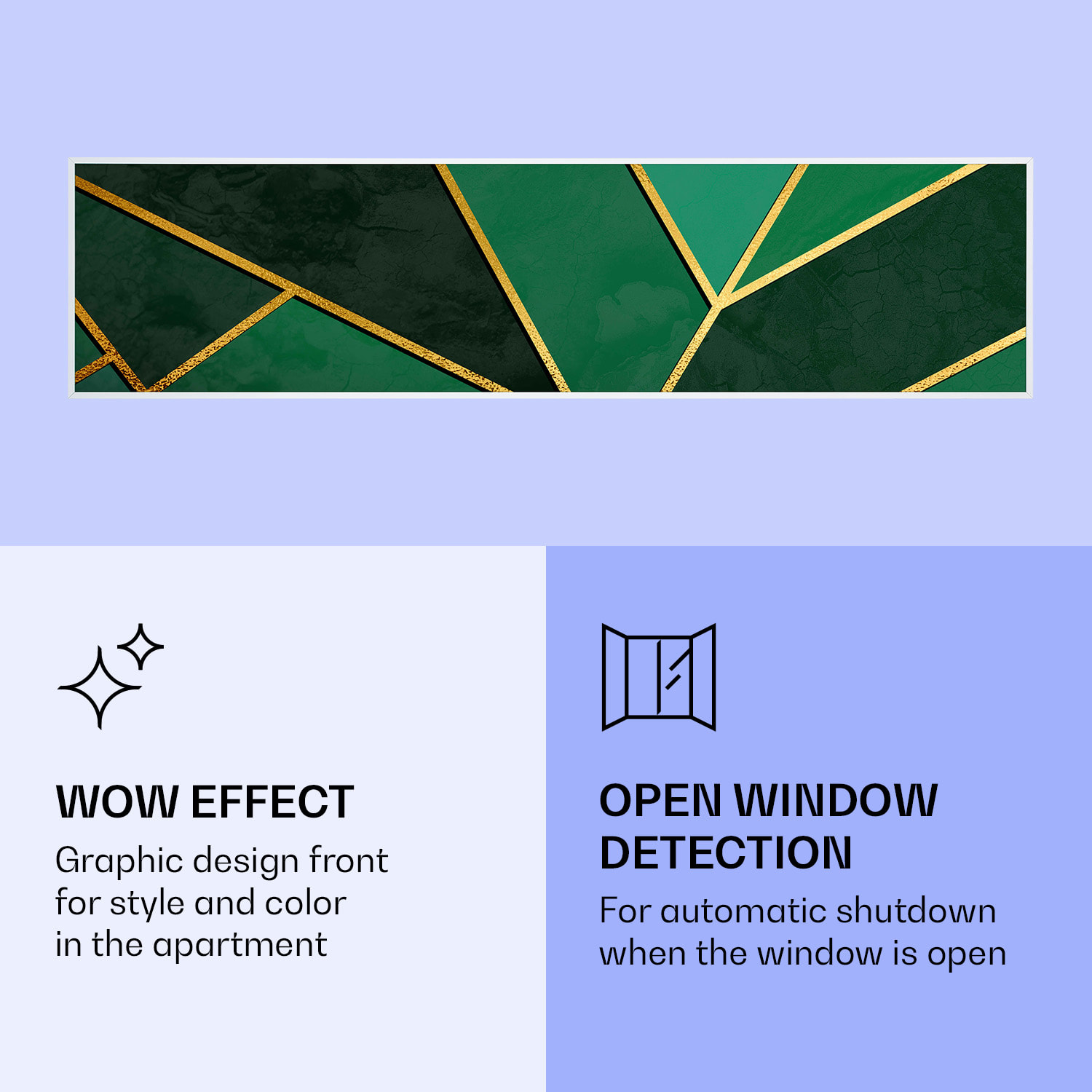 WOW EFFECT

Graphic design front for style and color in the apartment

OPEN WINDOW DETECTION

For automatic shutdown when the window is open